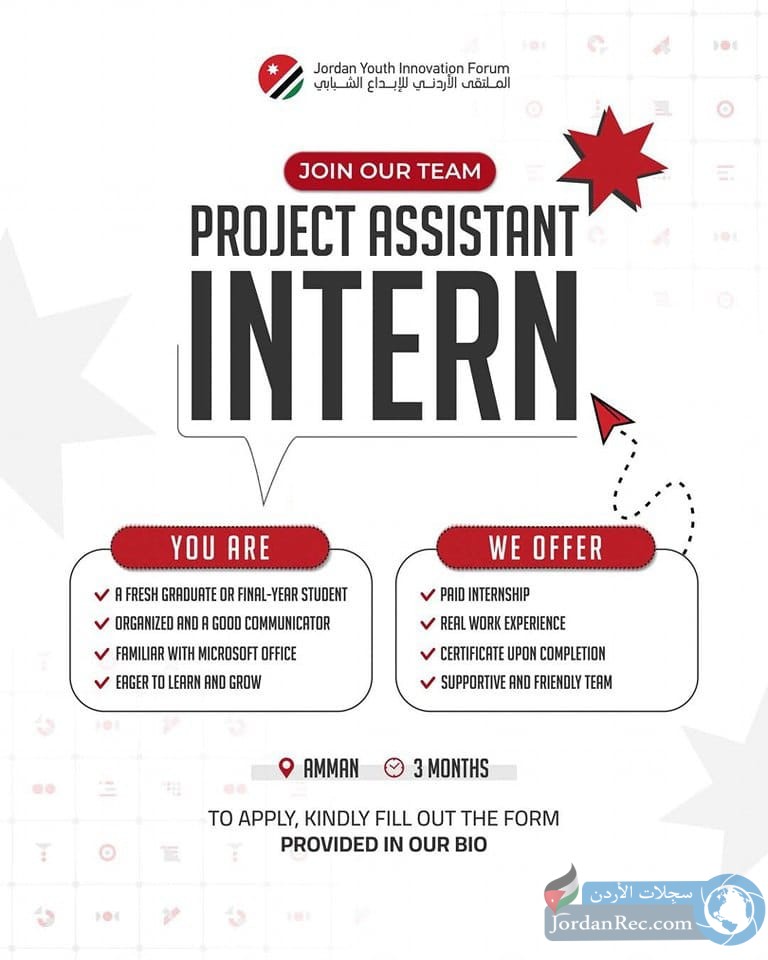 Jordan Youth Innovation Forum
الملتقى الأردني للإبداع الشبابي

JOIN OUR TEAM

PROJECT ASSISTANT
INTERN

YOU ARE

A FRESH GRADUATE OR FINAL-YEAR STUDENT
ORGANIZED AND A GOOD COMMUNICATOR
FAMILIAR WITH MICROSOFT OFFICE
EAGER TO LEARN AND GROW

WE OFFER

PAID INTERNSHIP
REAL WORK EXPERIENCE
CERTIFICATE UPON COMPLETION
SUPPORTIVE AND FRIENDLY TEAM

AMMAN 3 MONTHS

TO APPLY, KINDLY FILL OUT THE FORM
PROVIDED IN OUR BIO

سجلات الأردن
JordanRec.com